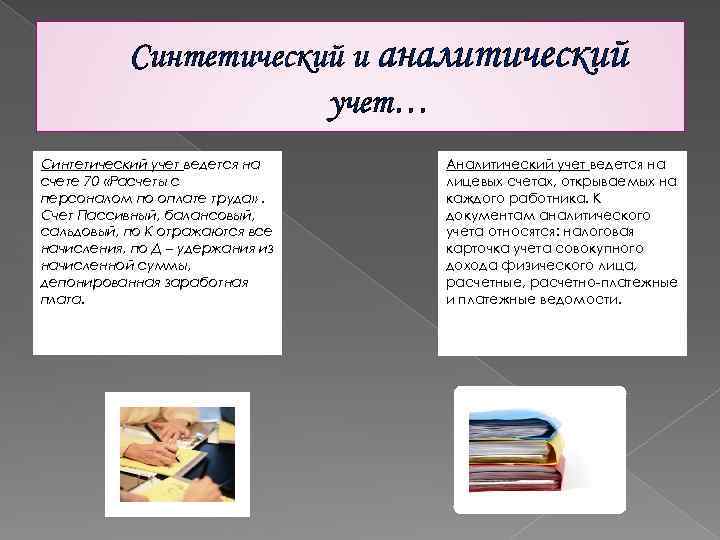 Синтетический и аналитический учет…

Синтетический учет ведется на счете 70 «Расчеты с персоналом по оплате труда» . Счет Пассивный, балансовый, сальдовый, по К отражаются все начисления, по Д – удержания из начисленной суммы, депонированная заработная плата.

Аналитический учет ведется на лицевых счетах, открываемых на каждого работника. К документам аналитического учета относятся: налоговая карточка учета совокупного дохода физического лица, расчетные, расчетно-платежные и платежные ведомости.